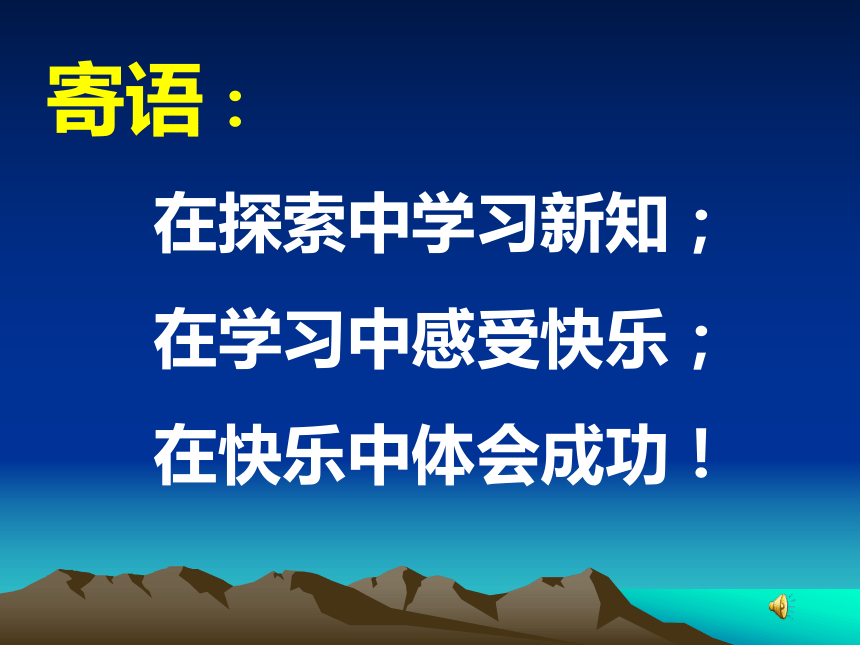 寄语：

在探索中学习新知；

在学习中感受快乐；

在快乐中体会成功！